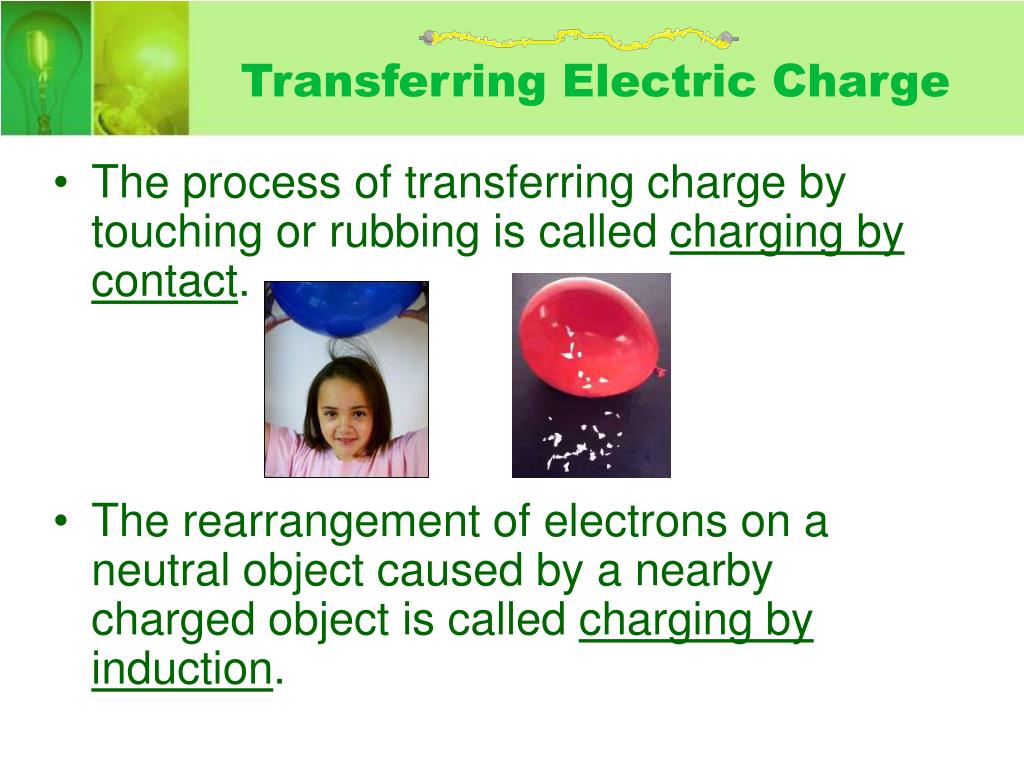 Transferring Electric Charge

• The process of transferring charge by touching or rubbing is called charging by contact.

• The rearrangement of electrons on a neutral object caused by a nearby charged object is called charging by induction.